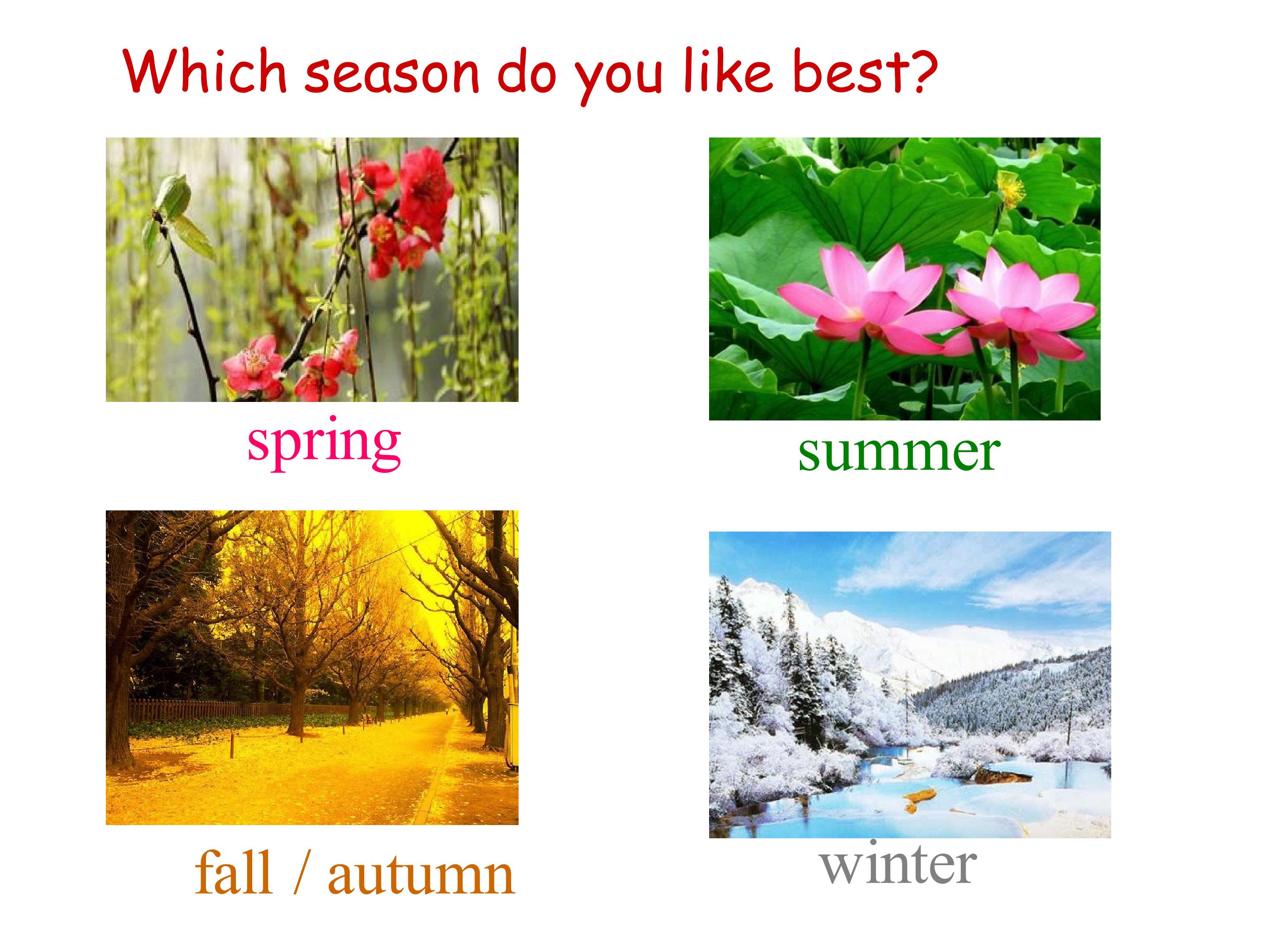 Which season do you like best?

spring

summer

fall / autumn

winter